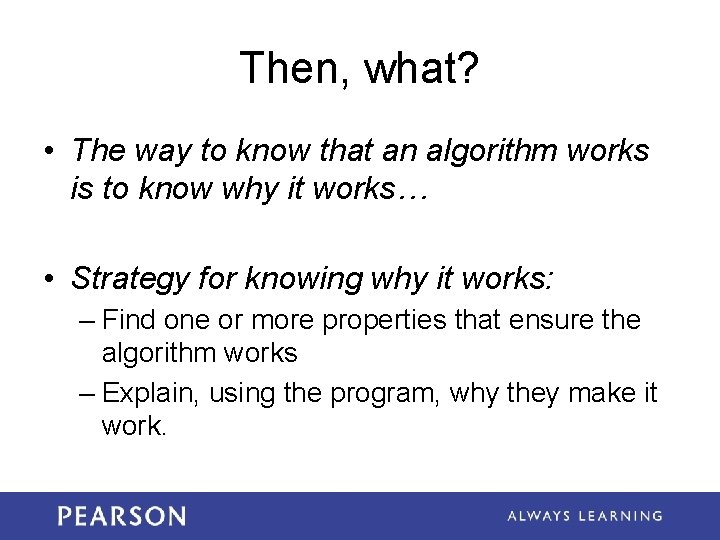 Then, what?

• The way to know that an algorithm works is to know why it works…

• Strategy for knowing why it works:
– Find one or more properties that ensure the algorithm works
– Explain, using the program, why they make it work.

PEARSON

ALWAYS LEARNING